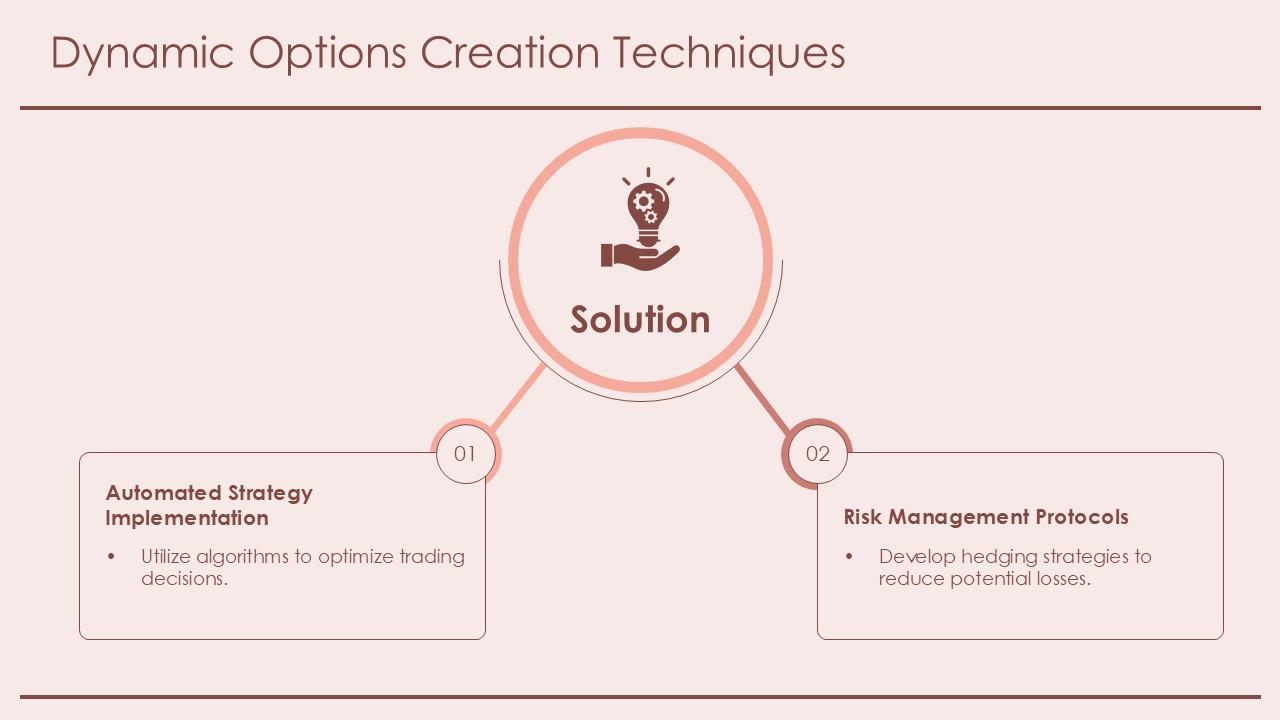 Dynamic Options Creation Techniques

Solution

01

Automated Strategy Implementation

• Utilize algorithms to optimize trading decisions.

02

Risk Management Protocols

• Develop hedging strategies to reduce potential losses.